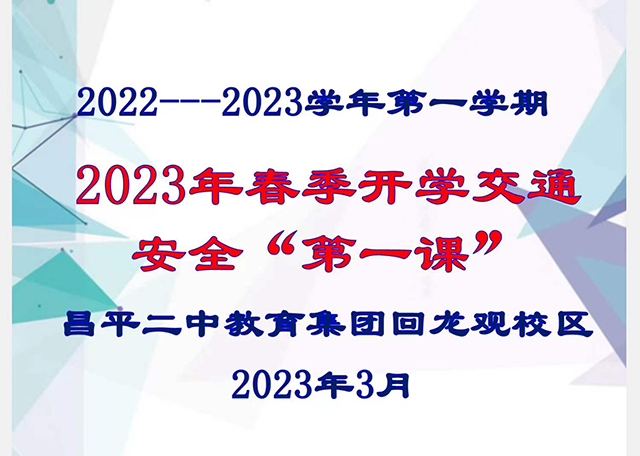 2022---2023学年第一学期

2023年春季开学交通安全“第一课”

昌平二中教育集团回龙观校区

2023年3月